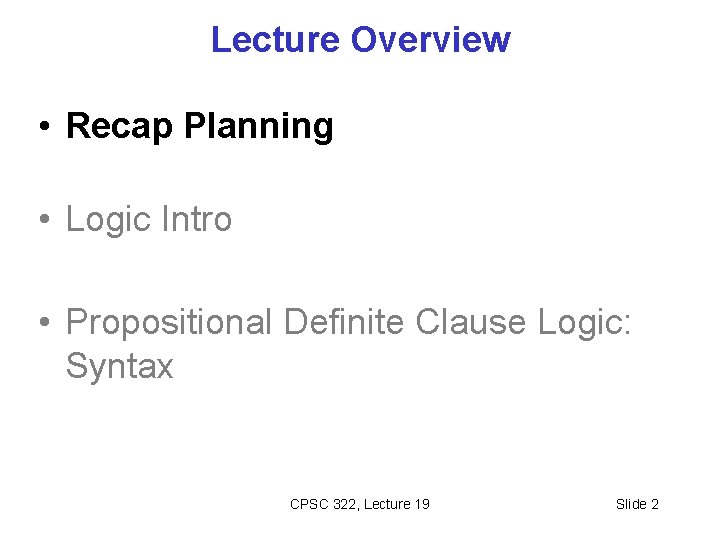 Lecture Overview

• Recap Planning

• Logic Intro

• Propositional Definite Clause Logic: Syntax

CPSC 322, Lecture 19

Slide 2